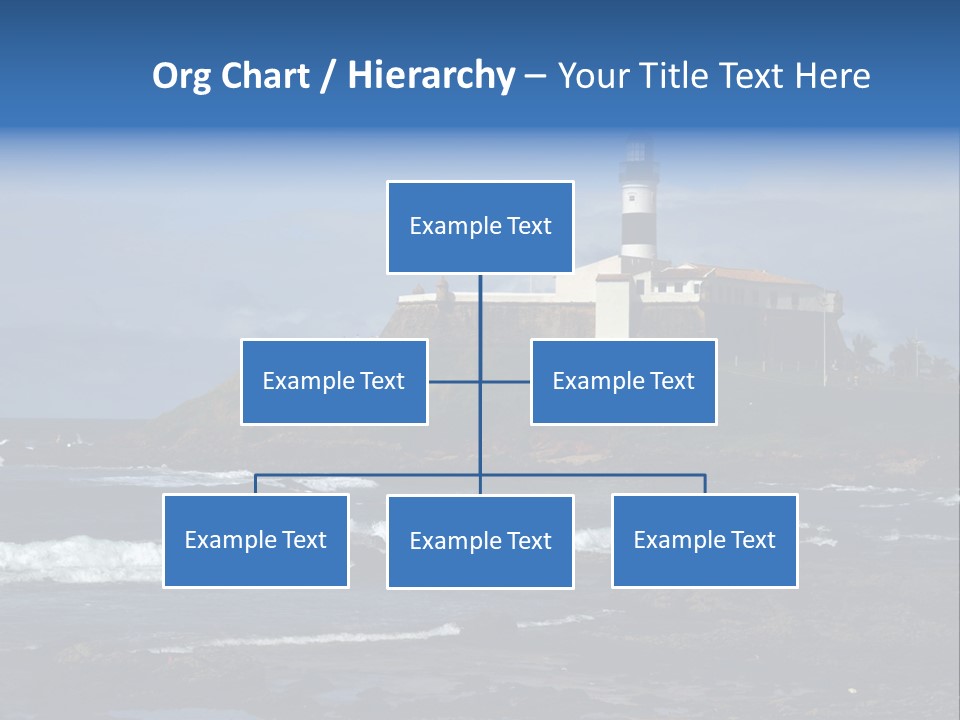 Org Chart / Hierarchy – Your Title Text Here

Example Text

Example Text

Example Text

Example Text

Example Text

Example Text